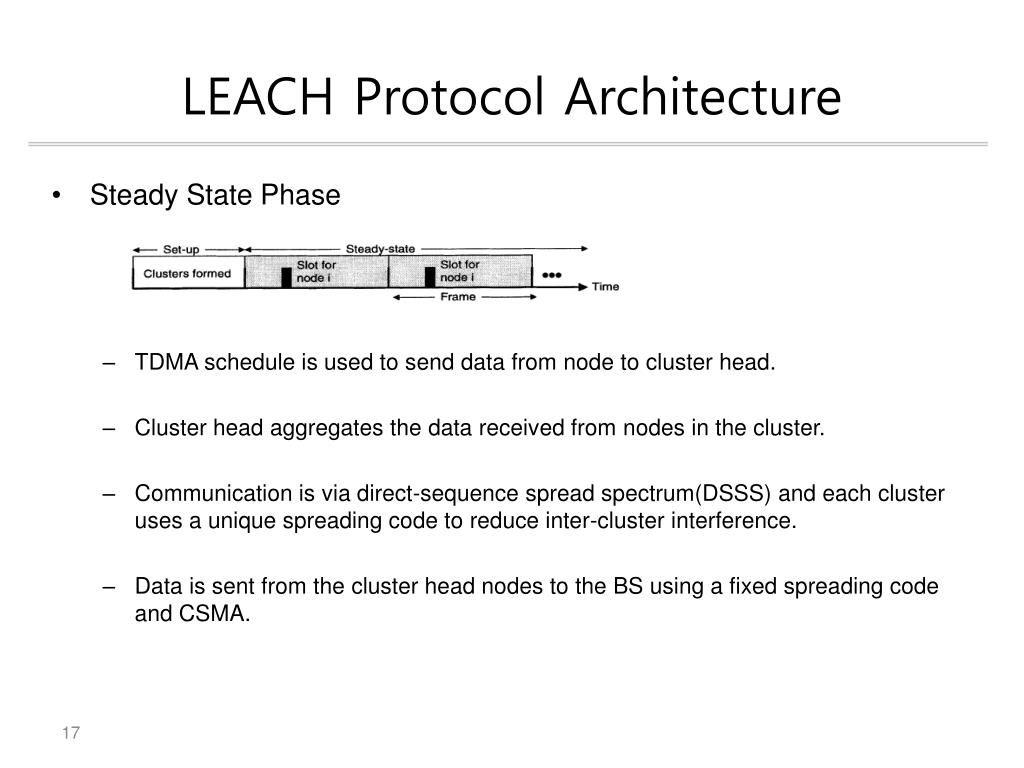 LEACH Protocol Architecture

• Steady State Phase

Set-up
Steady-state
Clusters formed
Slot for node i
Slot for node i
•••
Time
Frame

– TDMA schedule is used to send data from node to cluster head.

– Cluster head aggregates the data received from nodes in the cluster.

– Communication is via direct-sequence spread spectrum(DSSS) and each cluster uses a unique spreading code to reduce inter-cluster interference.

– Data is sent from the cluster head nodes to the BS using a fixed spreading code and CSMA.

17